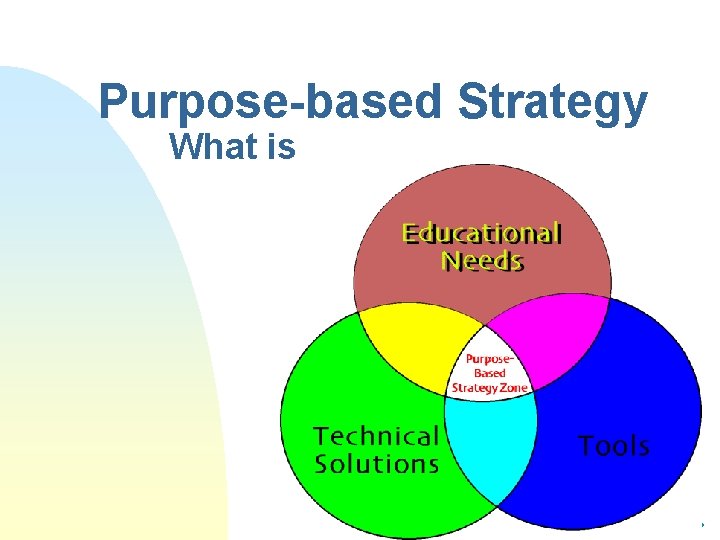 Purpose-based Strategy
What is

Educational Needs

Purpose-Based Strategy Zone

Technical Solutions

Tools